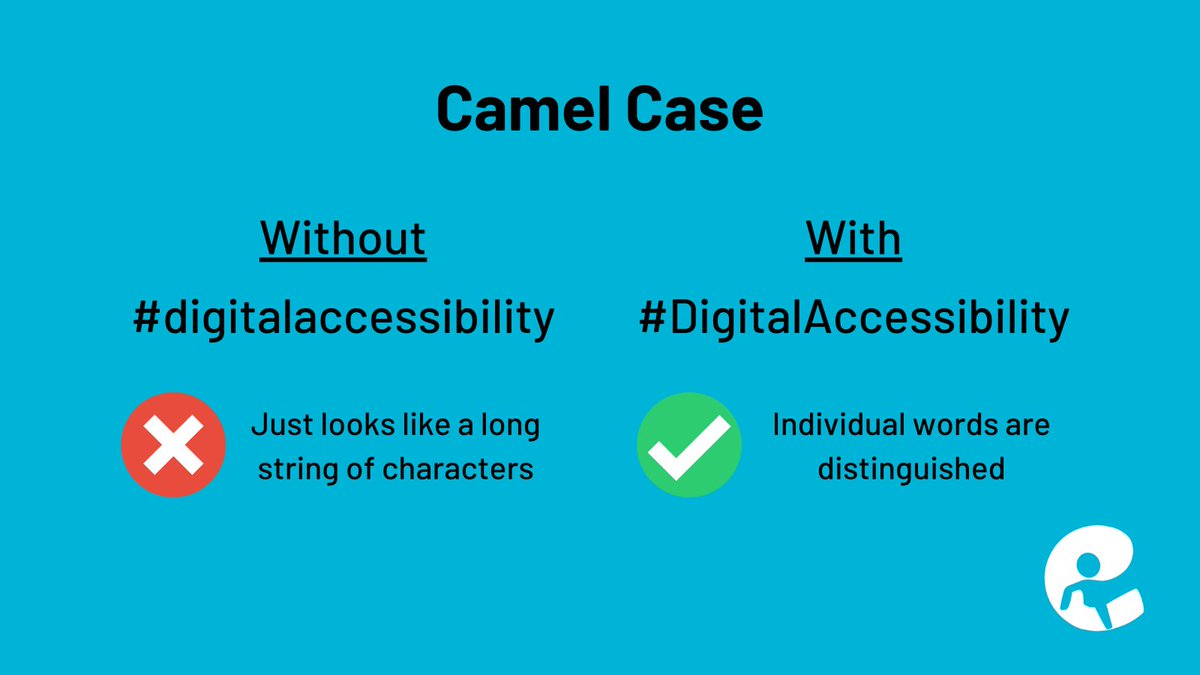 Camel Case

Without

#digitalaccessibility

Just looks like a long string of characters

With

#DigitalAccessibility

Individual words are distinguished